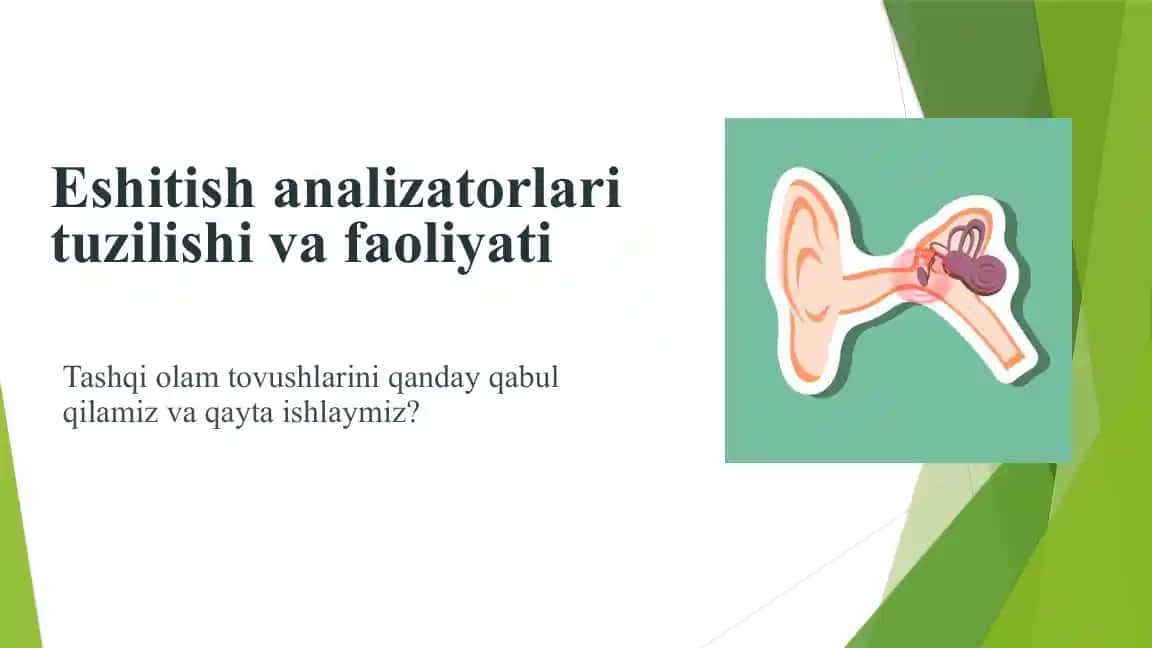 Eshitish analizatorlari tuzilishi va faoliyati

Tashqi olam tovushlarini qanday qabul qilamiz va qayta ishlaymiz?